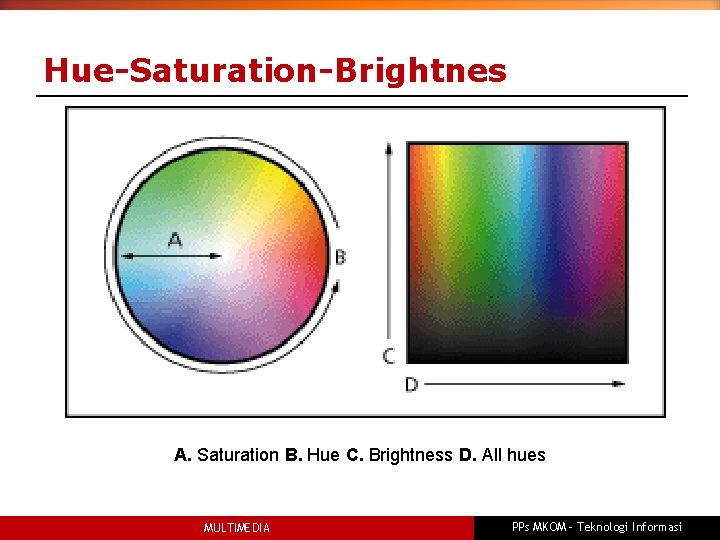 Hue-Saturation-Brightnes

A

B

C

D

A. Saturation B. Hue C. Brightness D. All hues

MULTIMEDIA

PPs MKOM - Teknologi Informasi